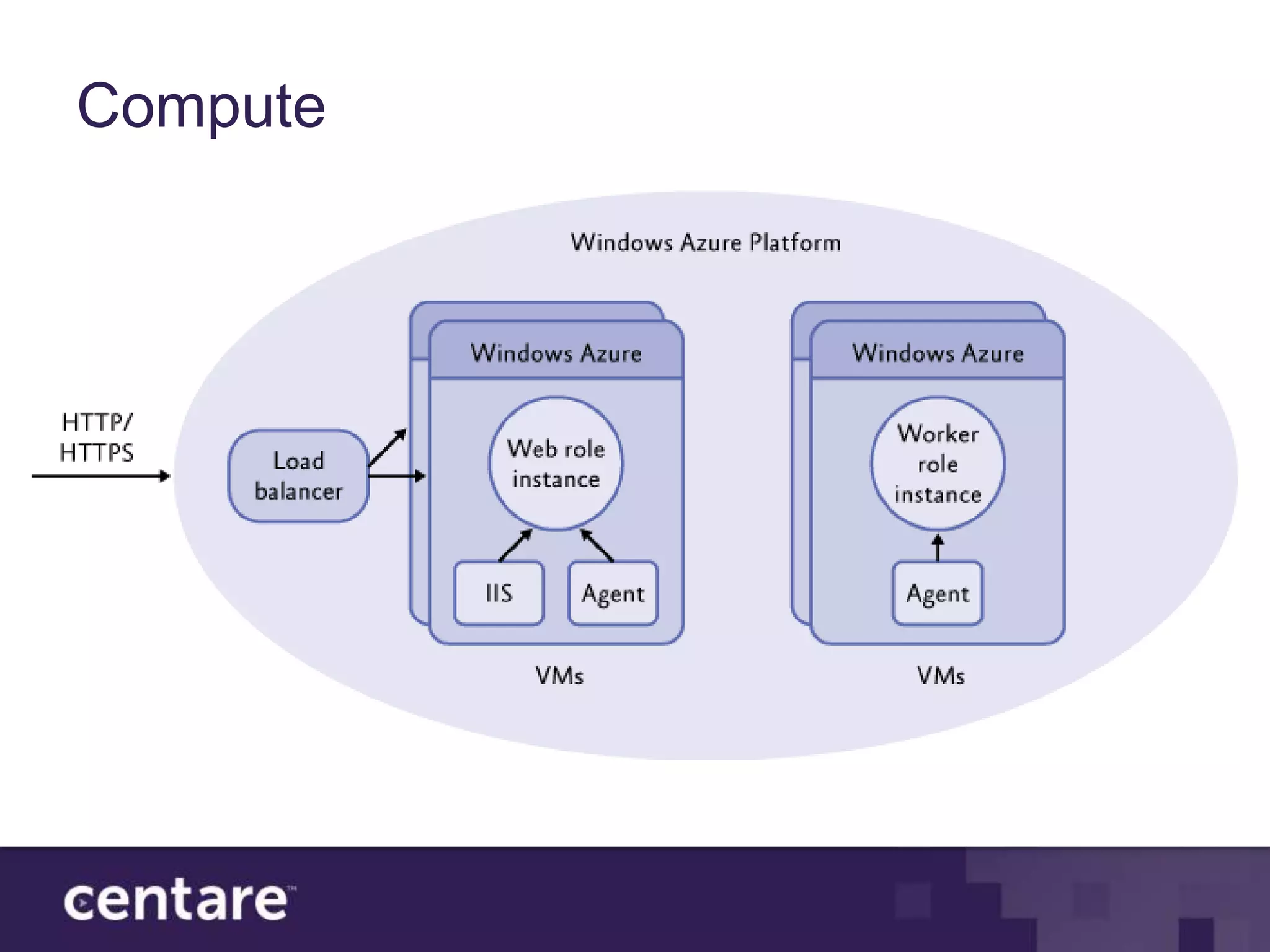 Compute

Windows Azure Platform

HTTP/
HTTPS

Load balancer

Windows Azure

Web role instance

IIS

Agent

VMs

Windows Azure

Worker role instance

Agent

VMs

centare™